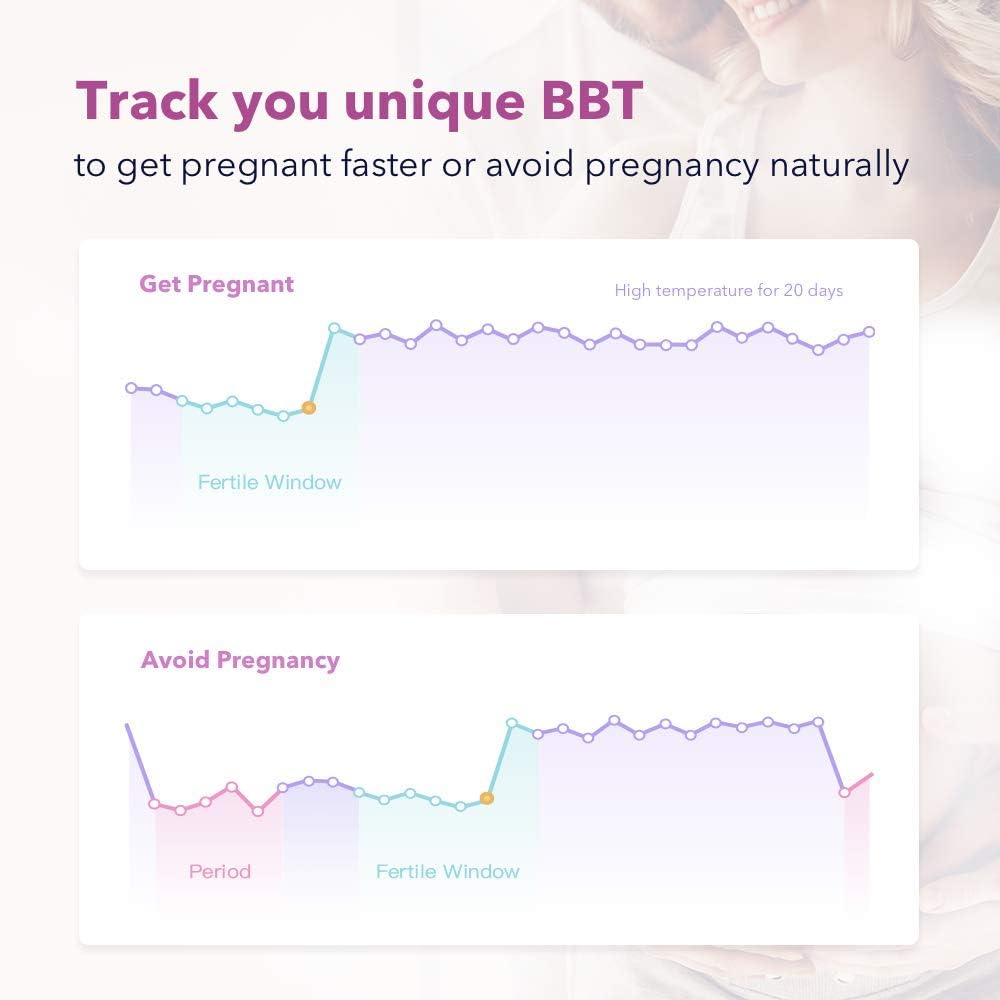 Track you unique BBT
to get pregnant faster or avoid pregnancy naturally

Get Pregnant

High temperature for 20 days

Fertile Window

Avoid Pregnancy

Period

Fertile Window